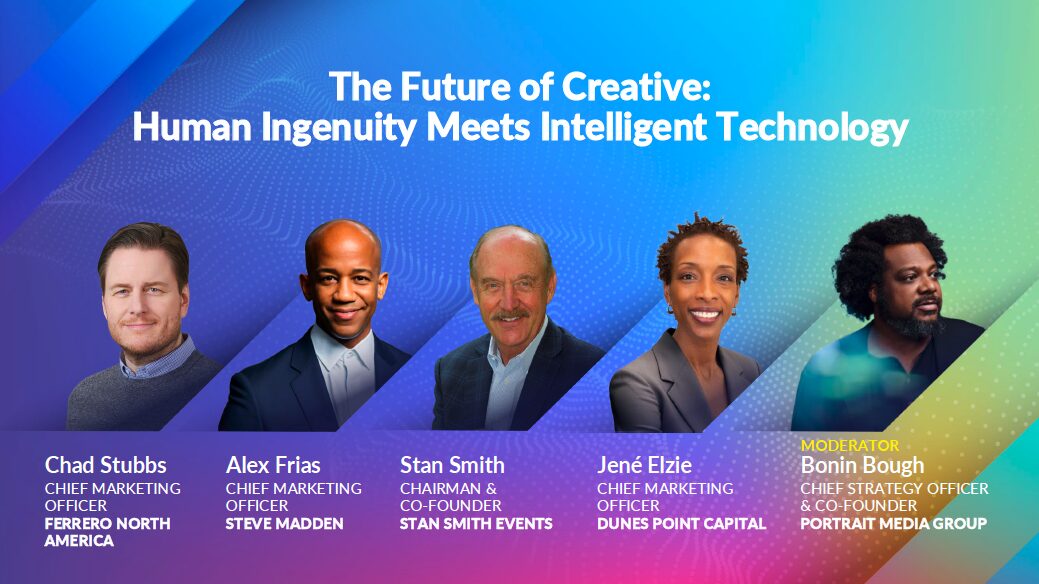 The Future of Creative:
Human Ingenuity Meets Intelligent Technology

Chad Stubbs
CHIEF MARKETING OFFICER
FERRERO NORTH AMERICA

Alex Frias
CHIEF MARKETING OFFICER
STEVE MADDEN

Stan Smith
CHAIRMAN & CO-FOUNDER
STAN SMITH EVENTS

Jené Elzie
CHIEF MARKETING OFFICER
DUNES POINT CAPITAL

MODERATOR
Bonin Bough
CHIEF STRATEGY OFFICER & CO-FOUNDER
PORTRAIT MEDIA GROUP